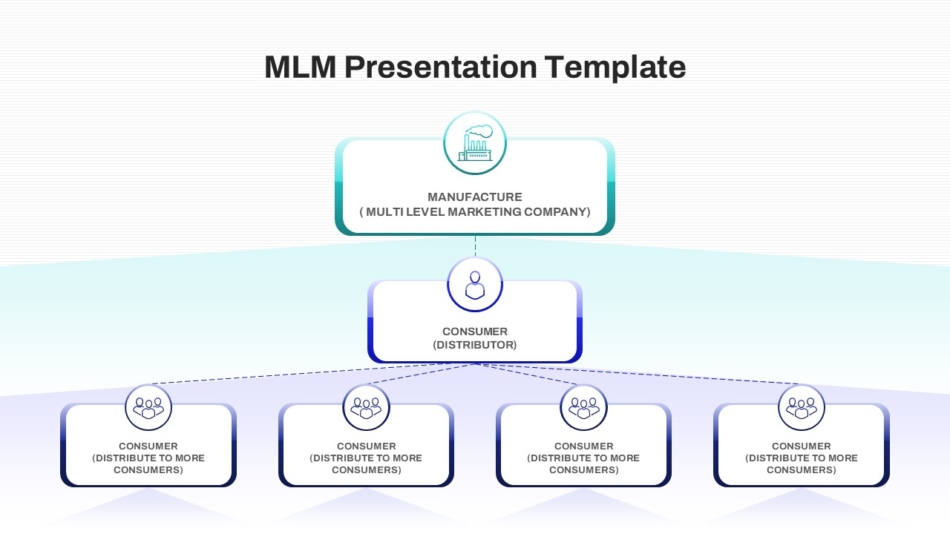 MLM Presentation Template

MANUFACTURE
( MULTI LEVEL MARKETING COMPANY)

CONSUMER
(DISTRIBUTOR)

CONSUMER
(DISTRIBUTE TO MORE CONSUMERS)

CONSUMER
(DISTRIBUTE TO MORE CONSUMERS)

CONSUMER
(DISTRIBUTE TO MORE CONSUMERS)

CONSUMER
(DISTRIBUTE TO MORE CONSUMERS)